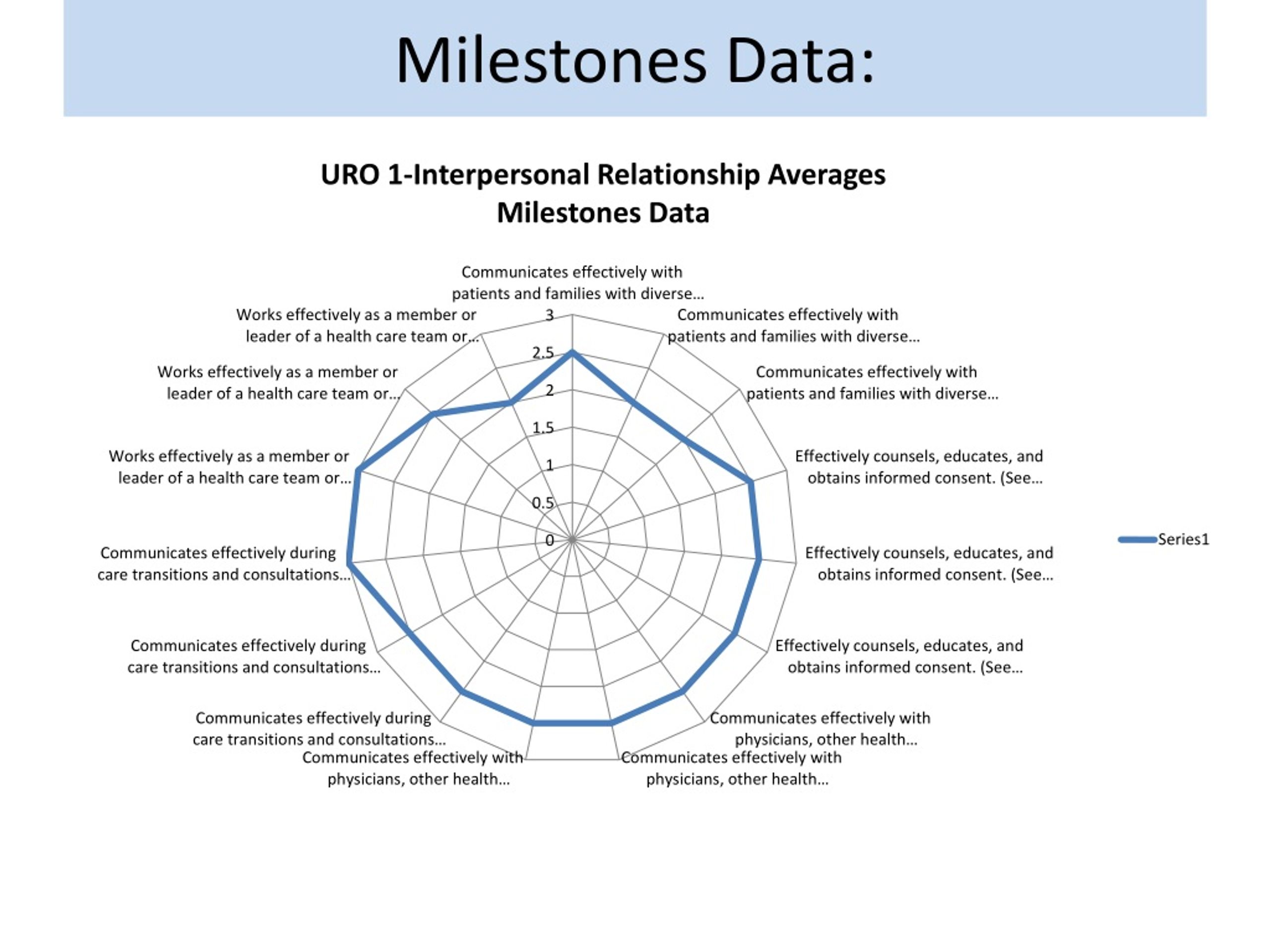 Milestones Data:

URO 1-Interpersonal Relationship Averages Milestones Data

Communicates effectively with patients and families with diverse...

Communicates effectively with patients and families with diverse...

Communicates effectively with patients and families with diverse...

Effectively counsels, educates, and obtains informed consent. (See...

Effectively counsels, educates, and obtains informed consent. (See...

Effectively counsels, educates, and obtains informed consent. (See...

Communicates effectively with physicians, other health...

Communicates effectively with physicians, other health...

Communicates effectively with physicians, other health...

Communicates effectively during care transitions and consultations...

Communicates effectively during care transitions and consultations...

Communicates effectively during care transitions and consultations...

Works effectively as a member or leader of a health care team or...

Works effectively as a member or leader of a health care team or...

Works effectively as a member or leader of a health care team or...

3
2.5
2
1.5
1
0.5
0

Series1